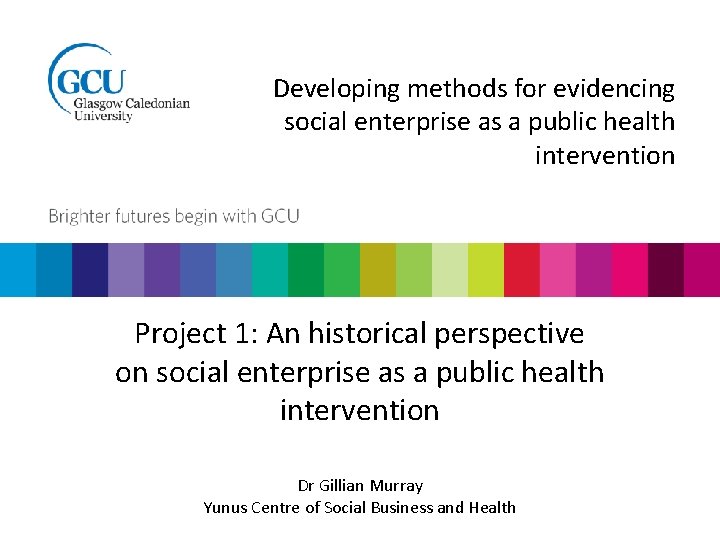 GCU
Glasgow Caledonian University

Developing methods for evidencing social enterprise as a public health intervention

Brighter futures begin with GCU

Project 1: An historical perspective on social enterprise as a public health intervention

Dr Gillian Murray
Yunus Centre of Social Business and Health